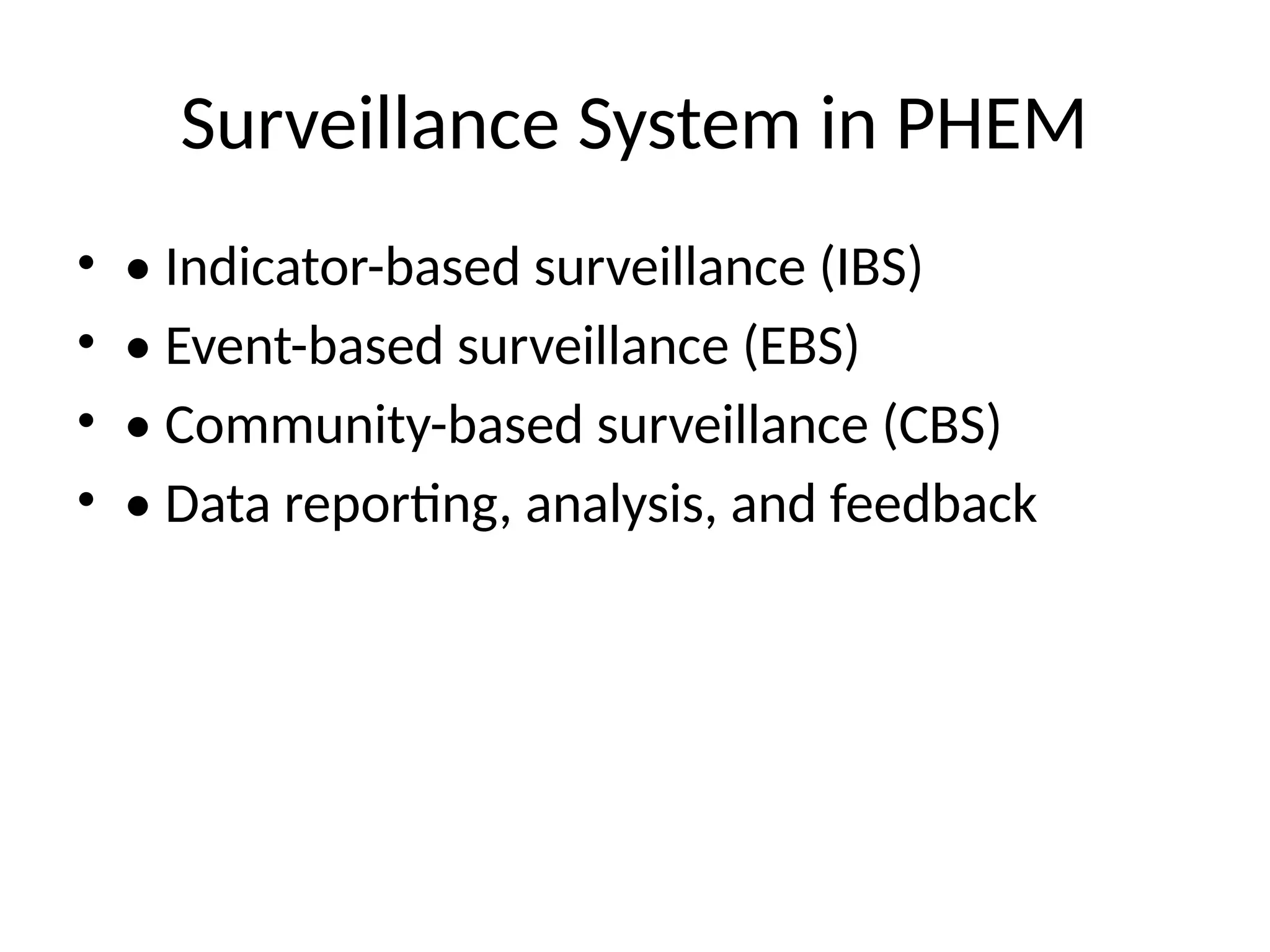 Surveillance System in PHEM

• • Indicator-based surveillance (IBS)
• • Event-based surveillance (EBS)
• • Community-based surveillance (CBS)
• • Data reporting, analysis, and feedback